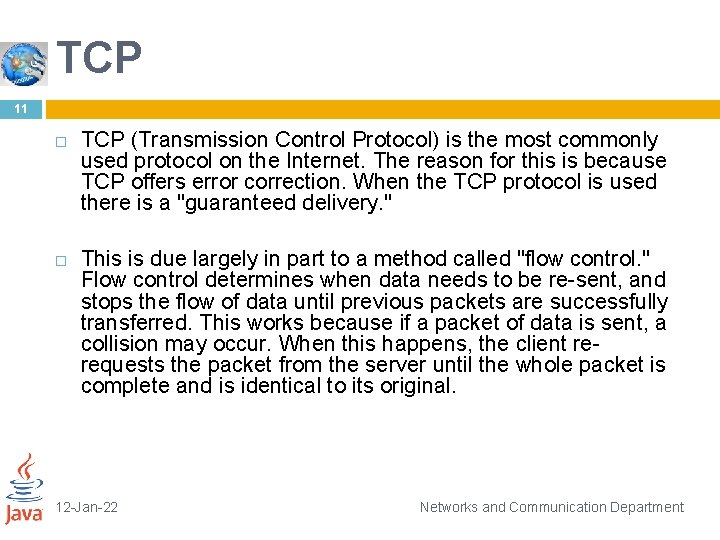 TCP

11

□ TCP (Transmission Control Protocol) is the most commonly used protocol on the Internet. The reason for this is because TCP offers error correction. When the TCP protocol is used there is a "guaranteed delivery."

□ This is due largely in part to a method called "flow control." Flow control determines when data needs to be re-sent, and stops the flow of data until previous packets are successfully transferred. This works because if a packet of data is sent, a collision may occur. When this happens, the client re-requests the packet from the server until the whole packet is complete and is identical to its original.

Java

12-Jan-22

Networks and Communication Department